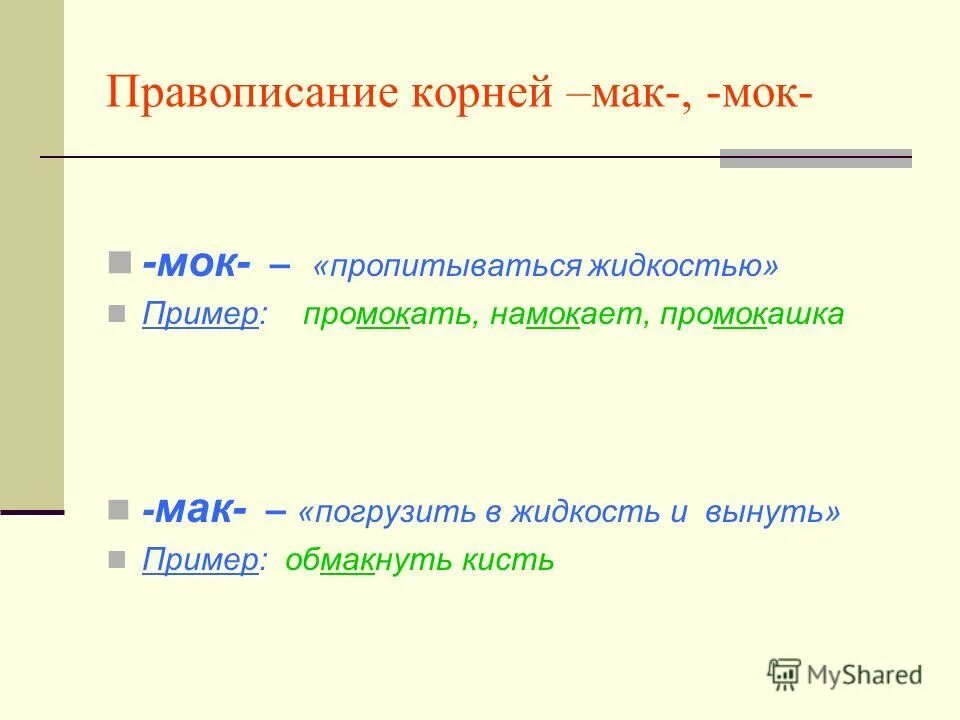 Правописание корней –мак-, -мок-

-мок- – «пропитываться жидкостью»

Пример: промокать, намокает, промокашка

-мак- – «погрузить в жидкость и вынуть»

Пример: обмакнуть кисть

MyShared